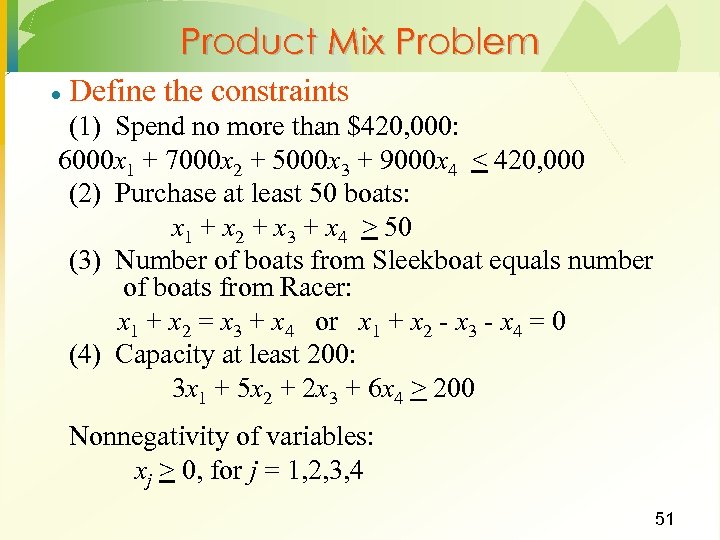 Product Mix Problem

• Define the constraints

(1) Spend no more than \$420,000:

$6000x_1 + 7000x_2 + 5000x_3 + 9000x_4 \leq 420,000$

(2) Purchase at least 50 boats:

$x_1 + x_2 + x_3 + x_4 \geq 50$

(3) Number of boats from Sleekboat equals number of boats from Racer:

$x_1 + x_2 = x_3 + x_4$ or $x_1 + x_2 - x_3 - x_4 = 0$

(4) Capacity at least 200:

$3x_1 + 5x_2 + 2x_3 + 6x_4 \geq 200$

Nonnegativity of variables:

$x_j \geq 0$, for $j = 1,2,3,4$

51